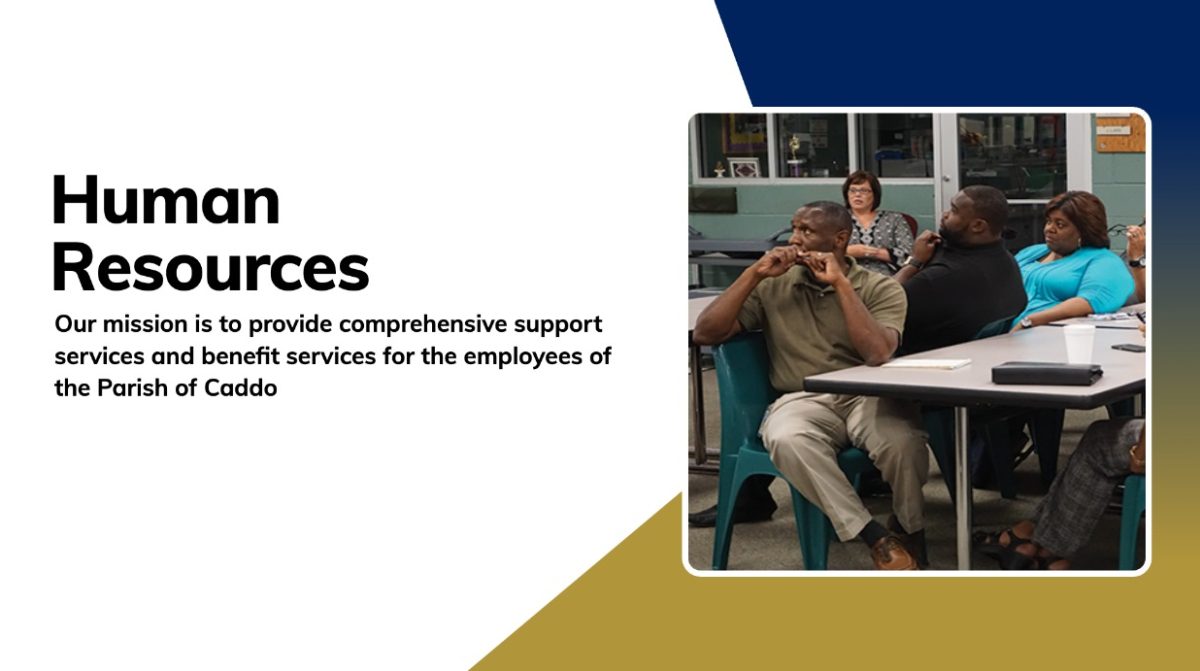 Human Resources

Our mission is to provide comprehensive support services and benefit services for the employees of the Parish of Caddo